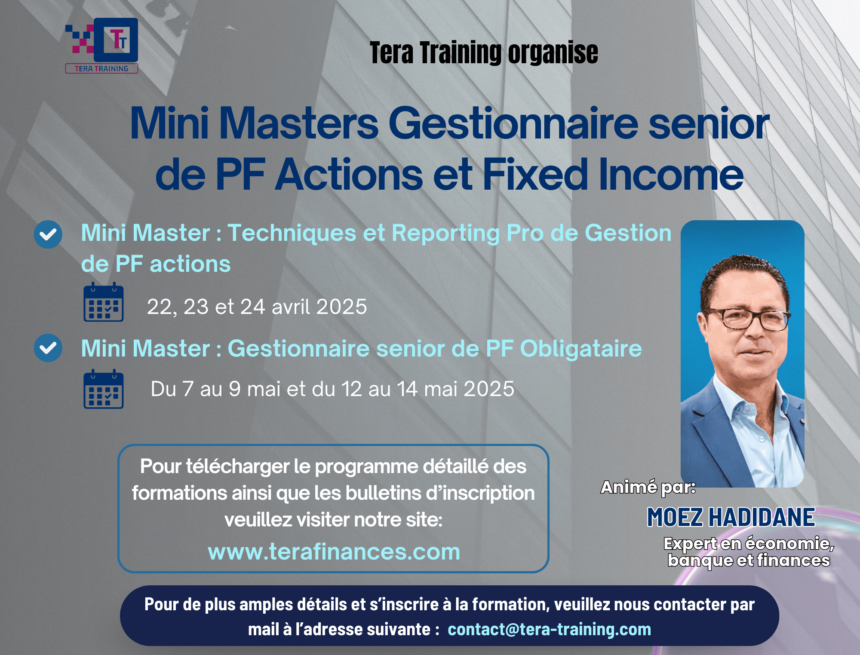 TT
TERA TRAINING

Tera Training organise

Mini Masters Gestionnaire senior de PF Actions et Fixed Income

Mini Master : Techniques et Reporting Pro de Gestion de PF actions

22, 23 et 24 avril 2025

Mini Master : Gestionnaire senior de PF Obligataire

Du 7 au 9 mai et du 12 au 14 mai 2025

Pour télécharger le programme détaillé des formations ainsi que les bulletins d'inscription veuillez visiter notre site:
www.terafinances.com

Animé par:
MOEZ HADIDANE
Expert en économie, banque et finances

Pour de plus amples détails et s'inscrire à la formation, veuillez nous contacter par mail à l'adresse suivante : contact@tera-training.com